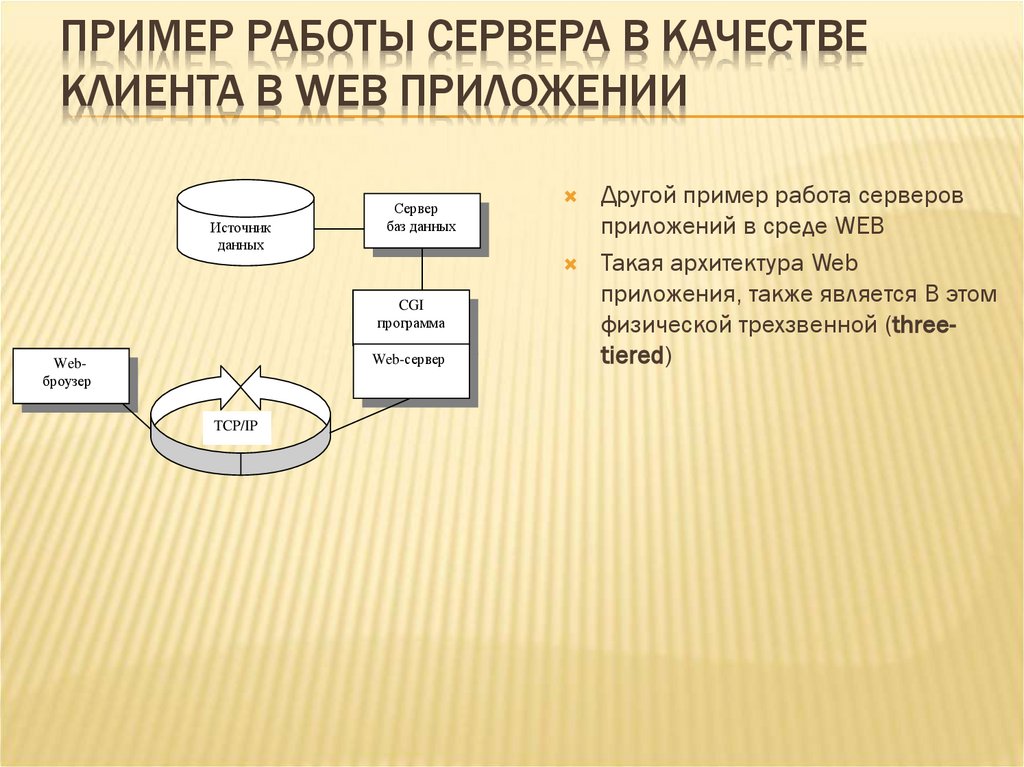 ПРИМЕР РАБОТЫ СЕРВЕРА В КАЧЕСТВЕ КЛИЕНТА В WEB ПРИЛОЖЕНИИ

Источник данных

Сервер баз данных

CGI программа

Web-сервер

Web-броузер

TCP/IP

Другой пример работа серверов приложений в среде WEB

Такая архитектура Web приложения, также является В этом физической трехзвенной (three-tiered)